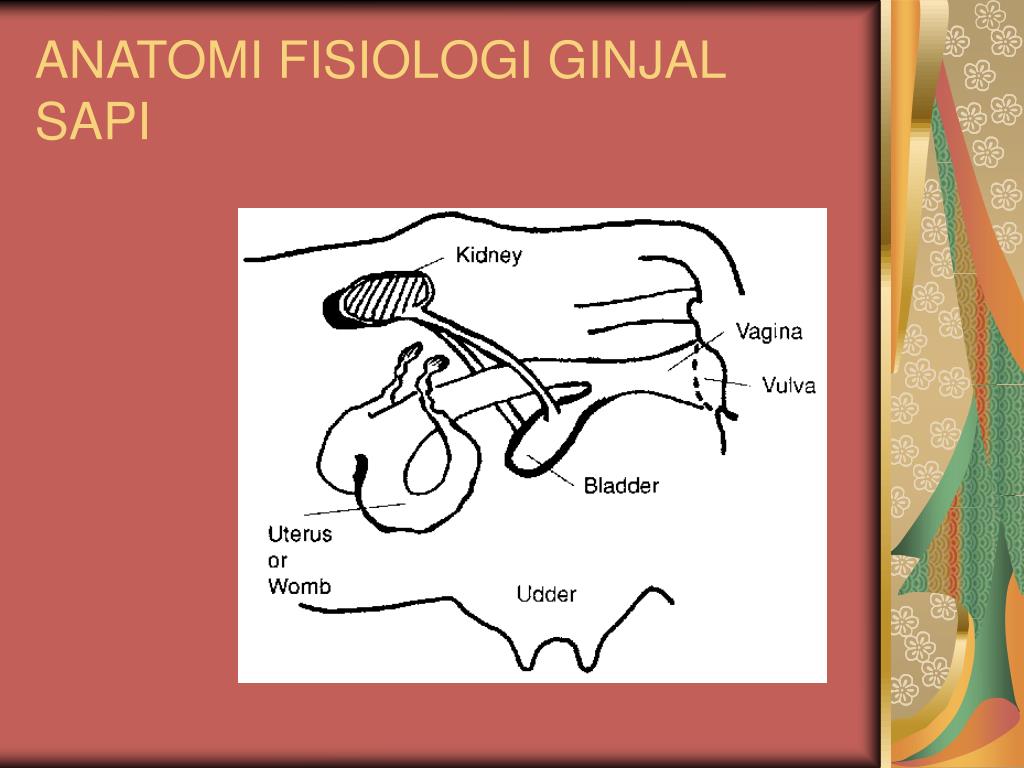 ANATOMI FISIOLOGI GINJAL SAPI

Kidney

Vagina

Vulva

Bladder

Uterus or Womb

Udder